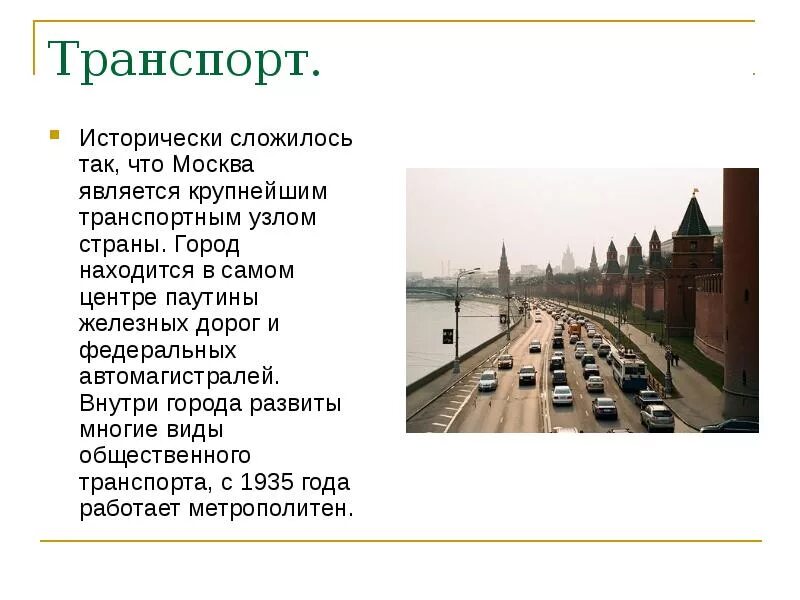 Транспорт.

Исторически сложилось так, что Москва является крупнейшим транспортным узлом страны. Город находится в самом центре паутины железных дорог и федеральных автомагистралей. Внутри города развиты многие виды общественного транспорта, с 1935 года работает метрополитен.